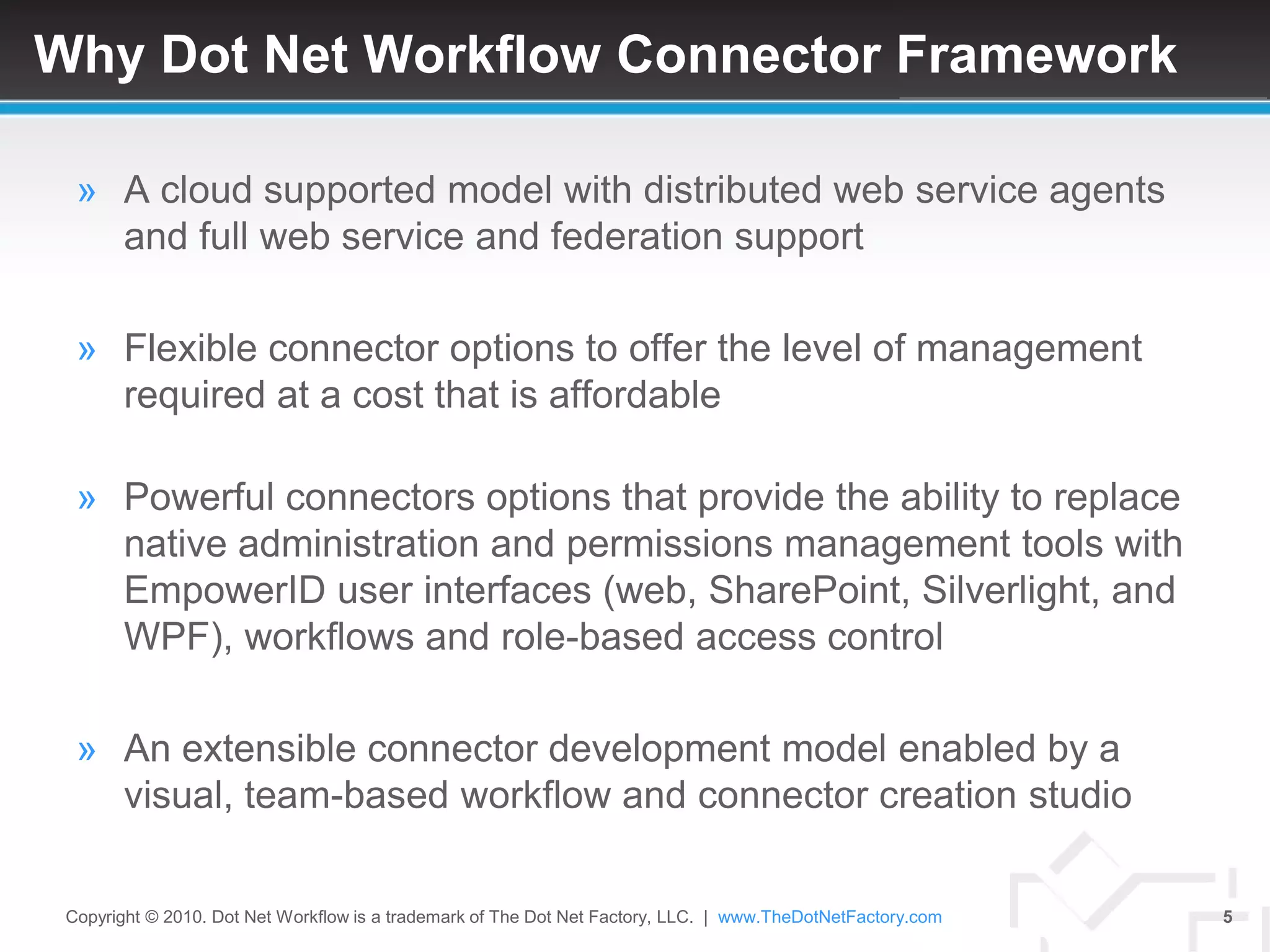 Why Dot Net Workflow Connector Framework

» A cloud supported model with distributed web service agents and full web service and federation support

» Flexible connector options to offer the level of management required at a cost that is affordable

» Powerful connectors options that provide the ability to replace native administration and permissions management tools with EmpowerID user interfaces (web, SharePoint, Silverlight, and WPF), workflows and role-based access control

» An extensible connector development model enabled by a visual, team-based workflow and connector creation studio

Copyright © 2010. Dot Net Workflow is a trademark of The Dot Net Factory, LLC. | www.TheDotNetFactory.com

5